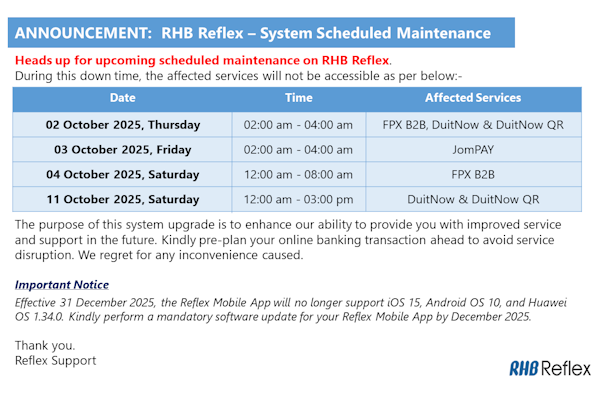 ANNOUNCEMENT: RHB Reflex – System Scheduled Maintenance

Heads up for upcoming scheduled maintenance on RHB Reflex.
During this down time, the affected services will not be accessible as per below:-

| Date | Time | Affected Services |
|---|---|---|
| 02 October 2025, Thursday | 02:00 am - 04:00 am | FPX B2B, DuitNow & DuitNow QR |
| 03 October 2025, Friday | 02:00 am - 04:00 am | JomPAY |
| 04 October 2025, Saturday | 12:00 am - 08:00 am | FPX B2B |
| 11 October 2025, Saturday | 12:00 am - 03:00 pm | DuitNow & DuitNow QR |

The purpose of this system upgrade is to enhance our ability to provide you with improved service and support in the future. Kindly pre-plan your online banking transaction ahead to avoid service disruption. We regret for any inconvenience caused.

Important Notice
Effective 31 December 2025, the Reflex Mobile App will no longer support iOS 15, Android OS 10, and Huawei OS 1.34.0. Kindly perform a mandatory software update for your Reflex Mobile App by December 2025.

Thank you.
Reflex Support

RHB Reflex